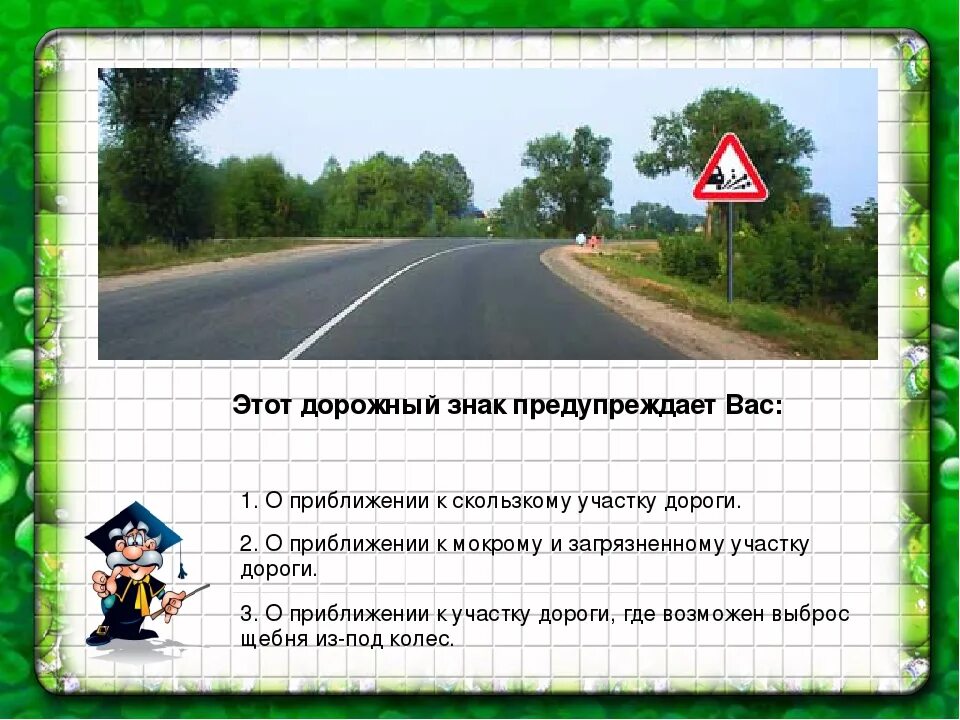 Этот дорожный знак предупреждает Вас:

1. О приближении к скользкому участку дороги.

2. О приближении к мокрому и загрязненному участку дороги.

3. О приближении к участку дороги, где возможен выброс щебня из-под колес.